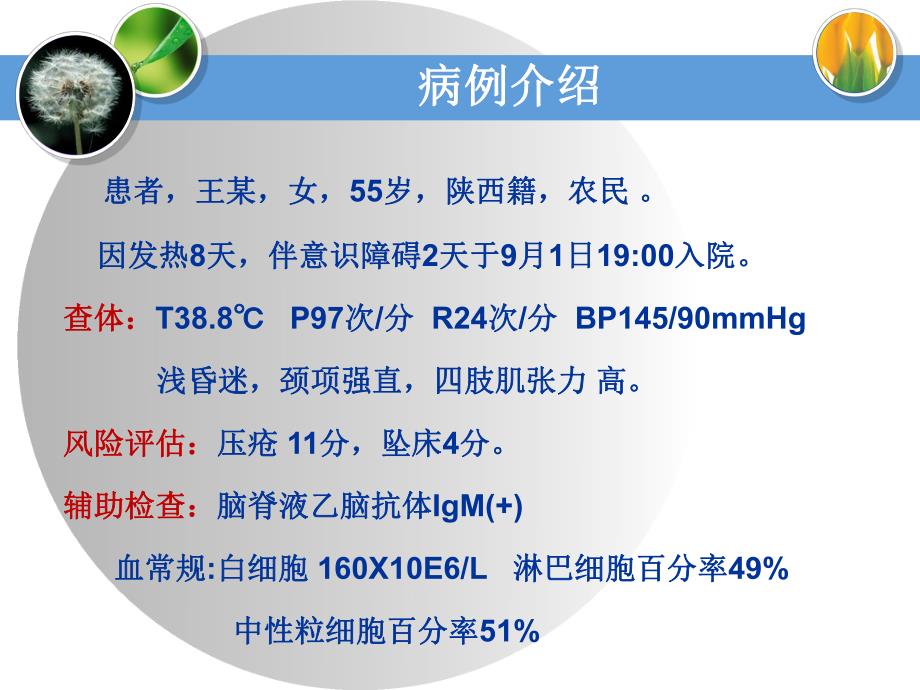 病例介绍

患者，王某，女，55岁，陕西籍，农民 。

因发热8天，伴意识障碍2天于9月1日19:00入院。

查体：T38.8℃ P97次/分 R24次/分 BP145/90mmHg

浅昏迷，颈项强直，四肢肌张力 高。

风险评估：压疮 11分，坠床4分。

辅助检查：脑脊液乙脑抗体IgM(+)

血常规:白细胞 160X10E6/L 淋巴细胞百分率49%

中性粒细胞百分率51%